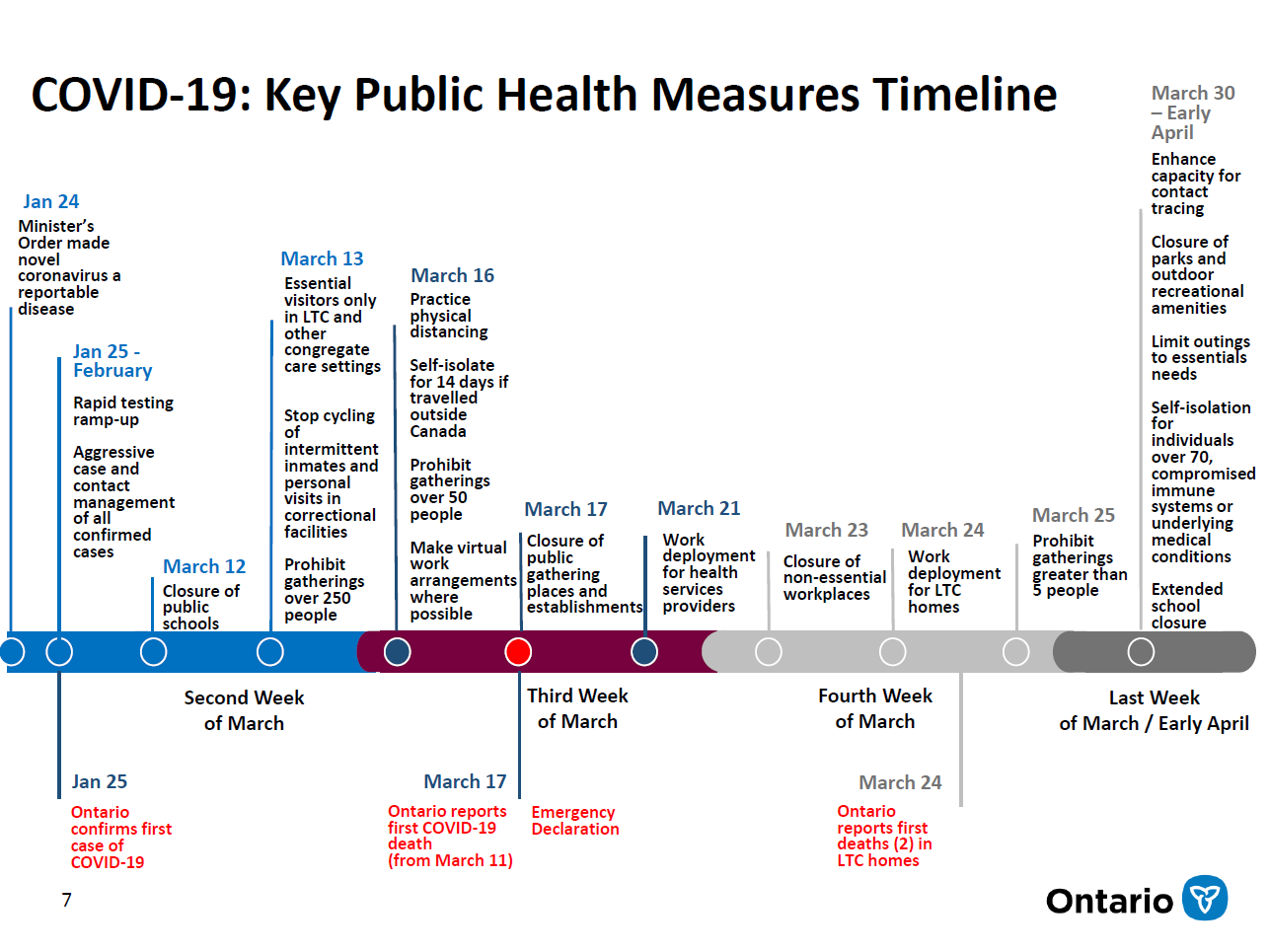 COVID-19: Key Public Health Measures Timeline

Jan 24
Minister's Order made novel coronavirus a reportable disease

Jan 25 - February
Rapid testing ramp-up

Aggressive case and contact management of all confirmed cases

March 12
Closure of public schools

March 13
Essential visitors only in LTC and other congregate care settings

Stop cycling of intermittent inmates and personal visits in correctional facilities

Prohibit gatherings over 250 people

March 16
Practice physical distancing

Self-isolate for 14 days if travelled outside Canada

Prohibit gatherings over 50 people

Make virtual work arrangements where possible

March 17
Closure of public gathering places and establishments

March 21
Work deployment for health services providers

March 23
Closure of non-essential workplaces

March 24
Work deployment for LTC homes

March 25
Prohibit gatherings greater than 5 people

March 30 – Early April
Enhance capacity for contact tracing

Closure of parks and outdoor recreational amenities

Limit outings to essentials needs

Self-isolation for individuals over 70, compromised immune systems or underlying medical conditions

Extended school closure

Second Week of March

Third Week of March

Fourth Week of March

Last Week of March / Early April

Jan 25
Ontario confirms first case of COVID-19

March 17
Ontario reports first COVID-19 death (from March 11)

Emergency Declaration

March 24
Ontario reports first deaths (2) in LTC homes

7

Ontario